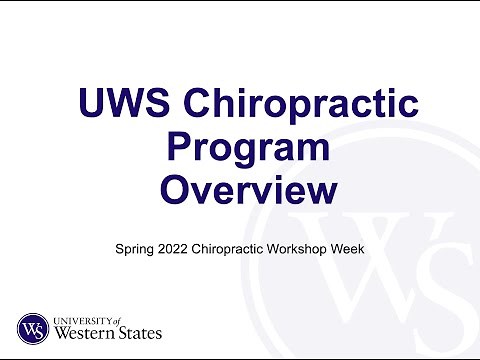 UWS Chiropractic Program Overview

Spring 2022 Chiropractic Workshop Week

WS

UNIVERSITY of Western States